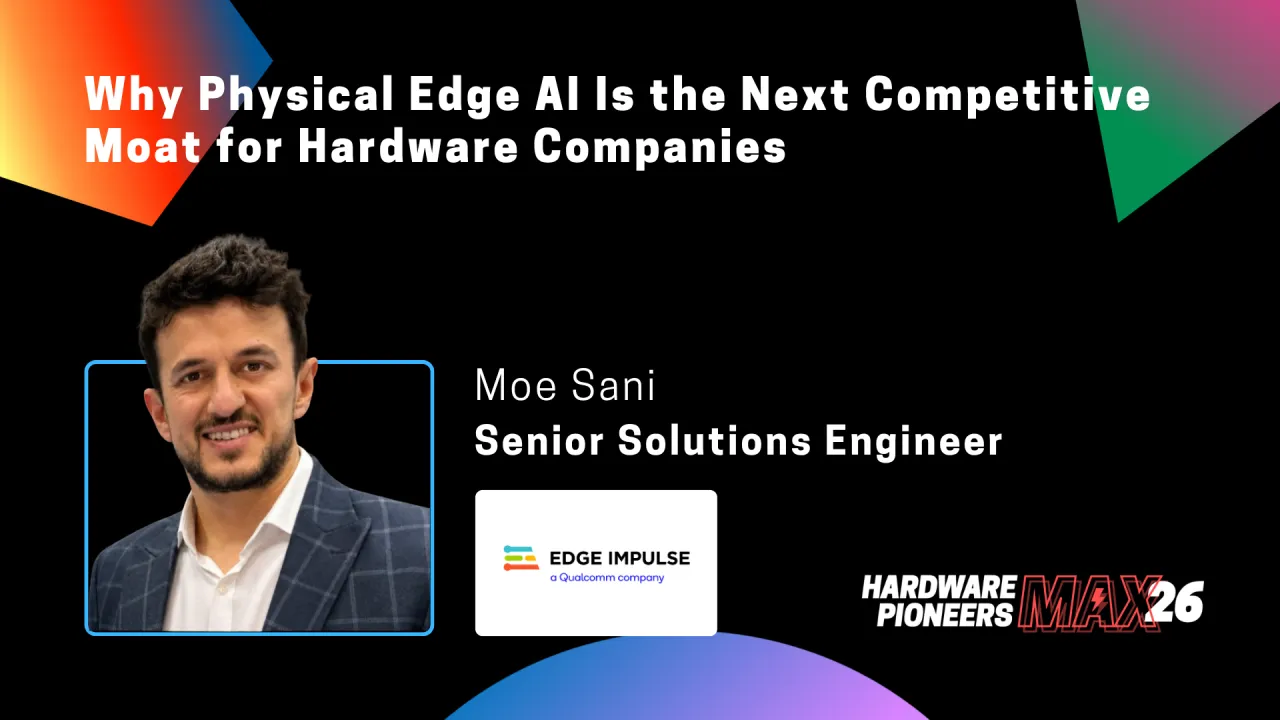 Why Physical Edge AI Is the Next Competitive Moat for Hardware Companies

Moe Sani
Senior Solutions Engineer

EDGE IMPULSE
a Qualcomm company

HARDWARE PIONEERS MAX 26